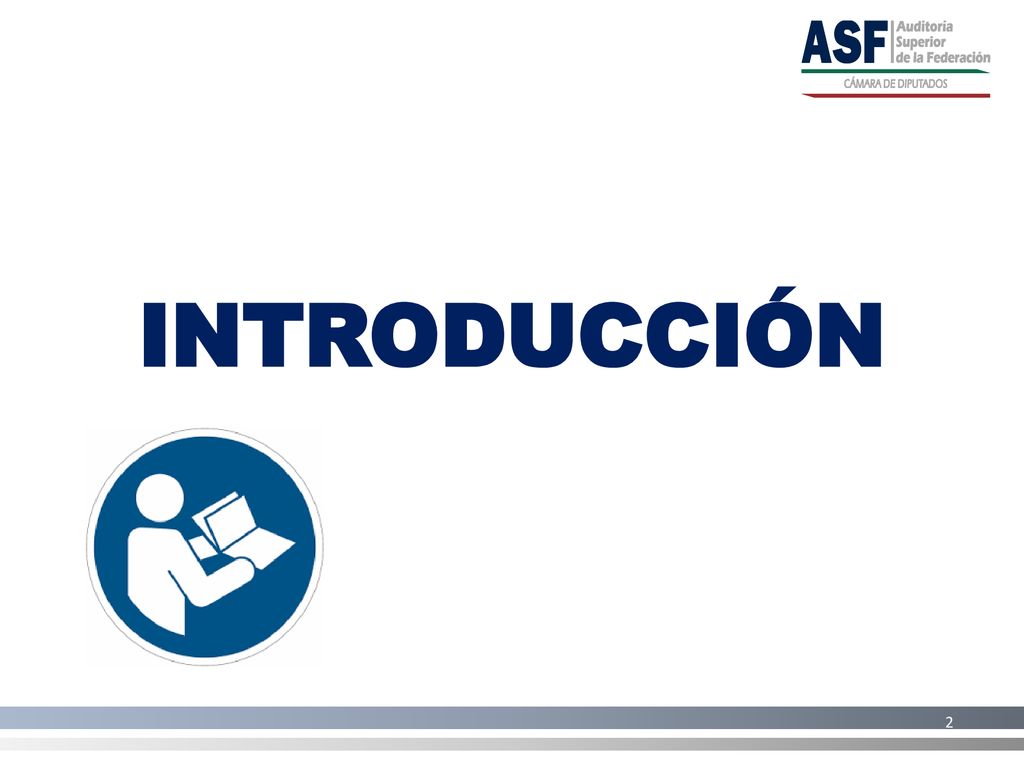 ASF Auditoría Superior de la Federación
CÁMARA DE DIPUTADOS

INTRODUCCIÓN

2